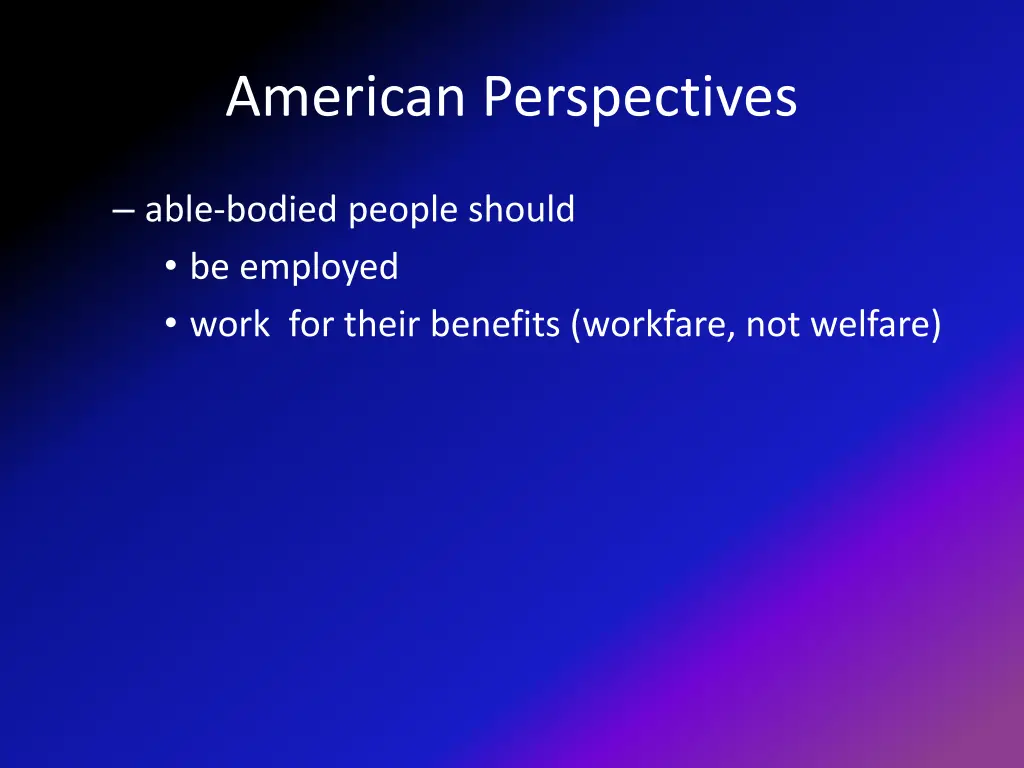 American Perspectives

– able-bodied people should
• be employed
• work for their benefits (workfare, not welfare)